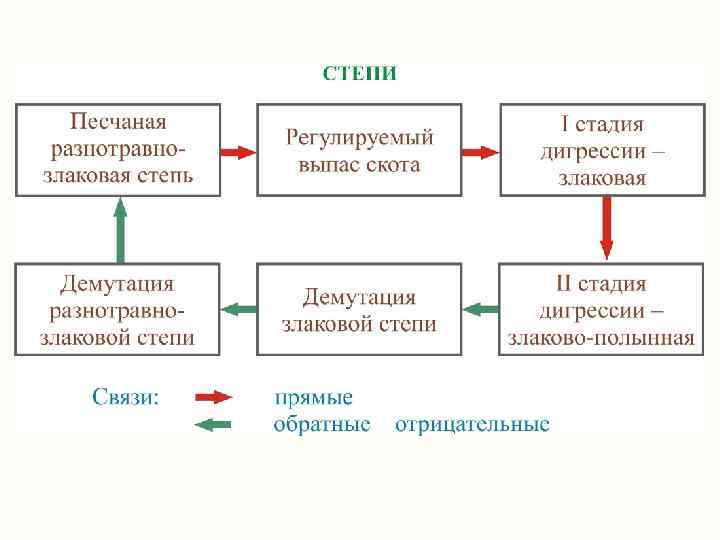 СТЕПИ

Песчаная разнотравно-злаковая степь

Регулируемый выпас скота

I стадия дигрессии – злаковая

II стадия дигрессии – злаково-полынная

Демутация злаковой степи

Демутация разнотравно-злаковой степи

Связи: прямые
обратные отрицательные